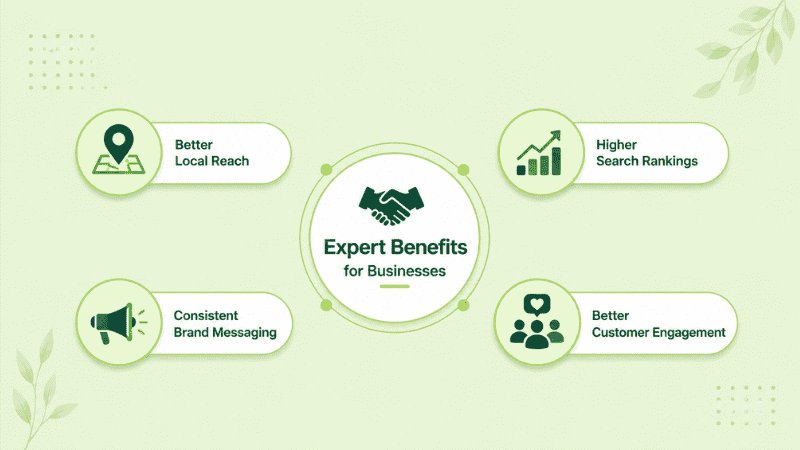 Better
Local Reach

Higher
Search Rankings

Expert Benefits
for Businesses

Consistent
Brand Messaging

Better
Customer Engagement